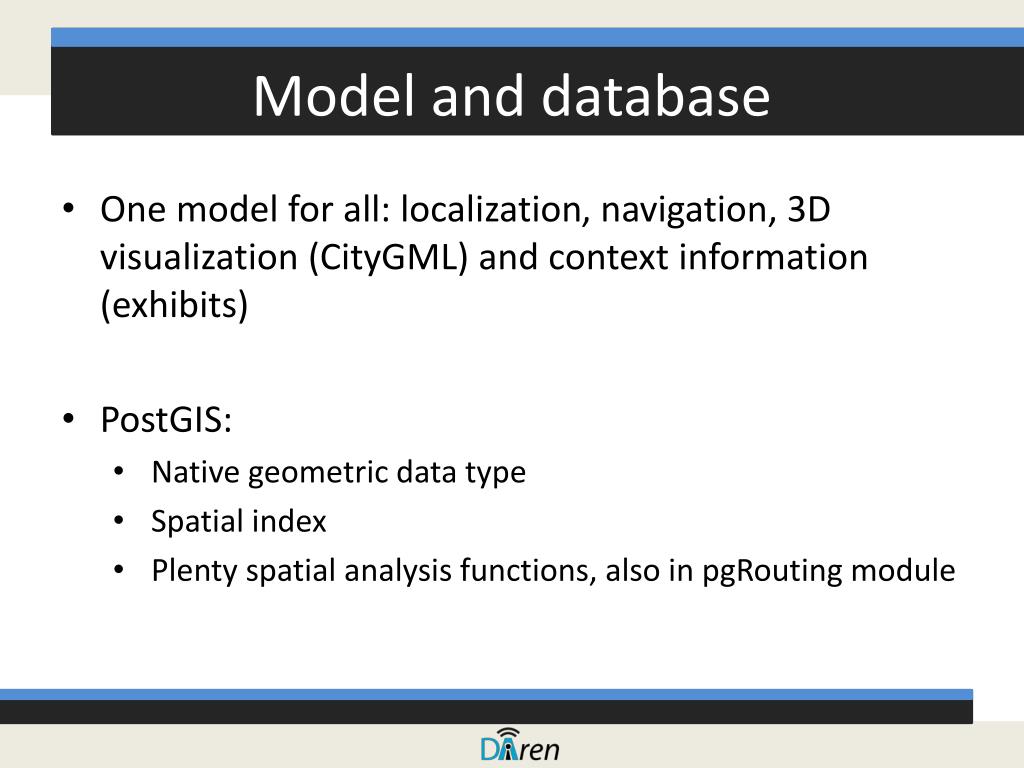 Model and database

• One model for all: localization, navigation, 3D visualization (CityGML) and context information (exhibits)

• PostGIS:
 • Native geometric data type
 • Spatial index
 • Plenty spatial analysis functions, also in pgRouting module

DAren